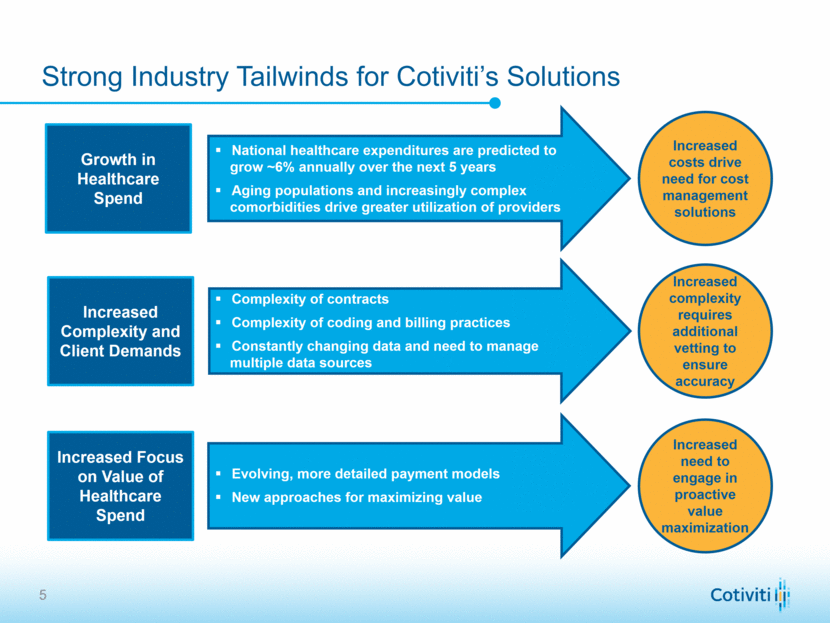 Strong Industry Tailwinds for Cotiviti's Solutions

Growth in Healthcare Spend

▪ National healthcare expenditures are predicted to grow ~6% annually over the next 5 years
▪ Aging populations and increasingly complex comorbidities drive greater utilization of providers

Increased costs drive need for cost management solutions

Increased Complexity and Client Demands

▪ Complexity of contracts
▪ Complexity of coding and billing practices
▪ Constantly changing data and need to manage multiple data sources

Increased complexity requires additional vetting to ensure accuracy

Increased Focus on Value of Healthcare Spend

▪ Evolving, more detailed payment models
▪ New approaches for maximizing value

Increased need to engage in proactive value maximization

5

Cotiviti